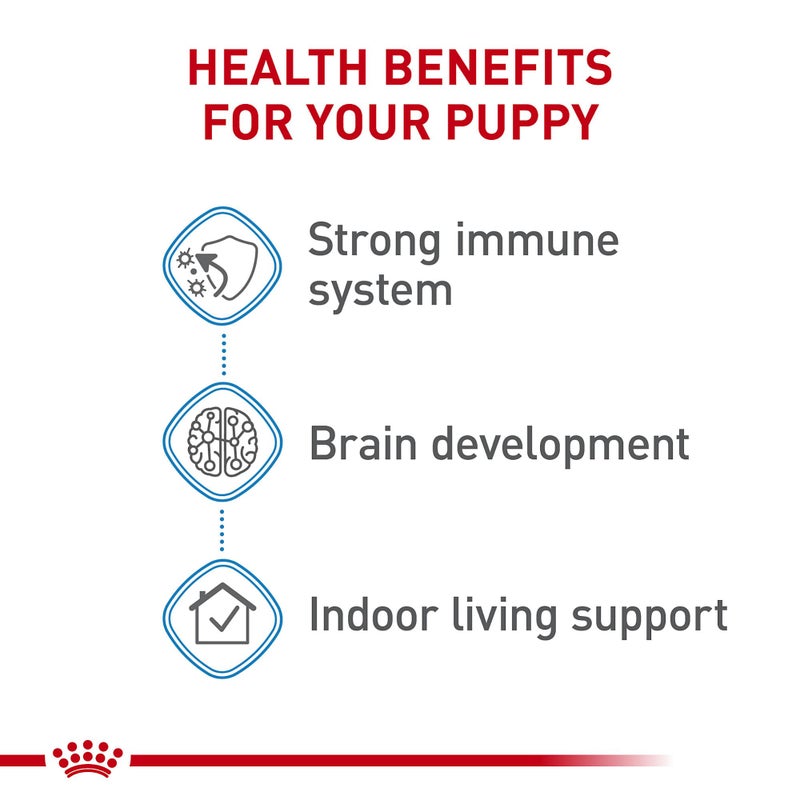 HEALTH BENEFITS FOR YOUR PUPPY

Strong immune system

Brain development

Indoor living support